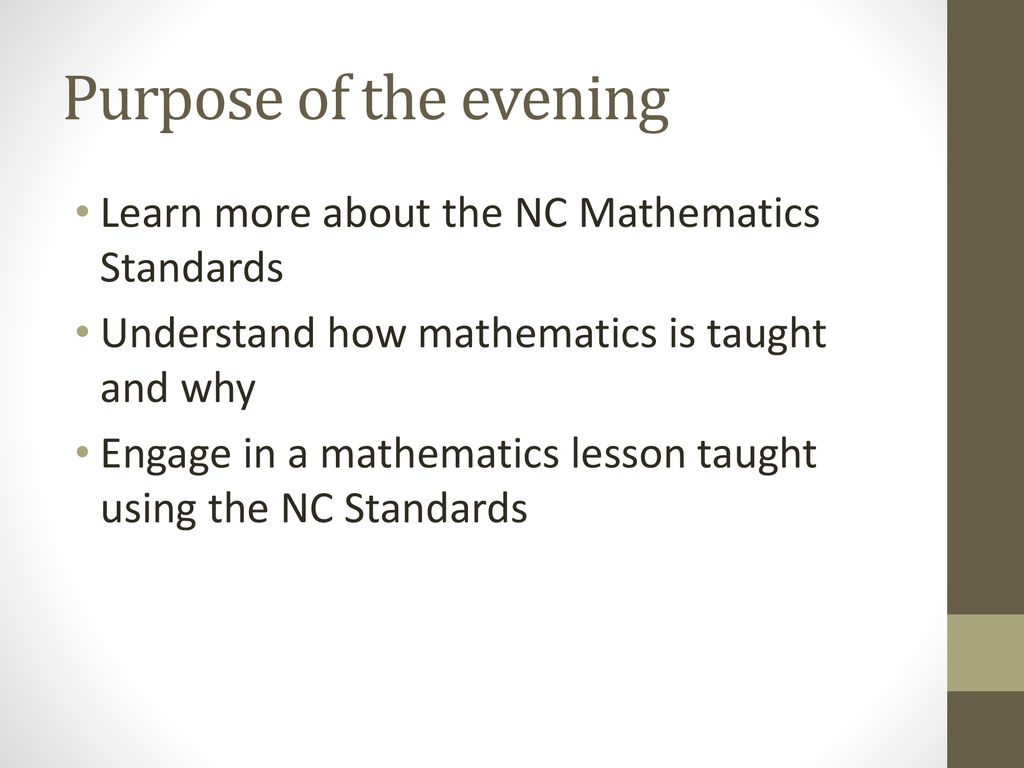 Purpose of the evening

• Learn more about the NC Mathematics Standards
• Understand how mathematics is taught and why
• Engage in a mathematics lesson taught using the NC Standards